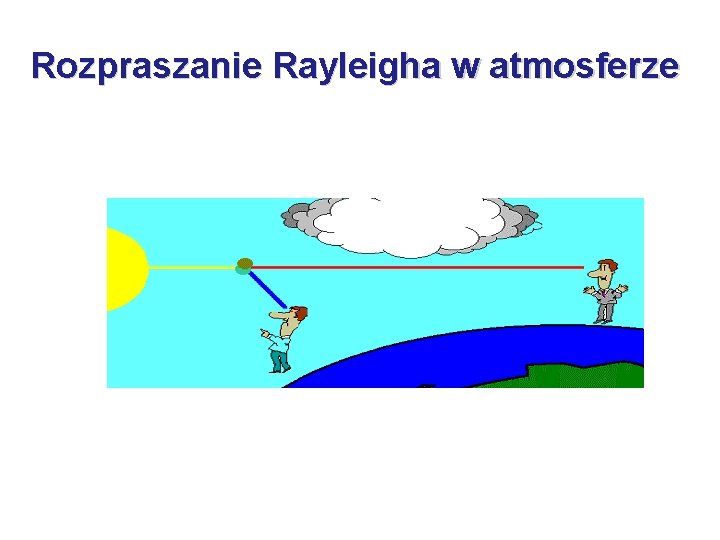 Rozpraszanie Rayleigha w atmosferze